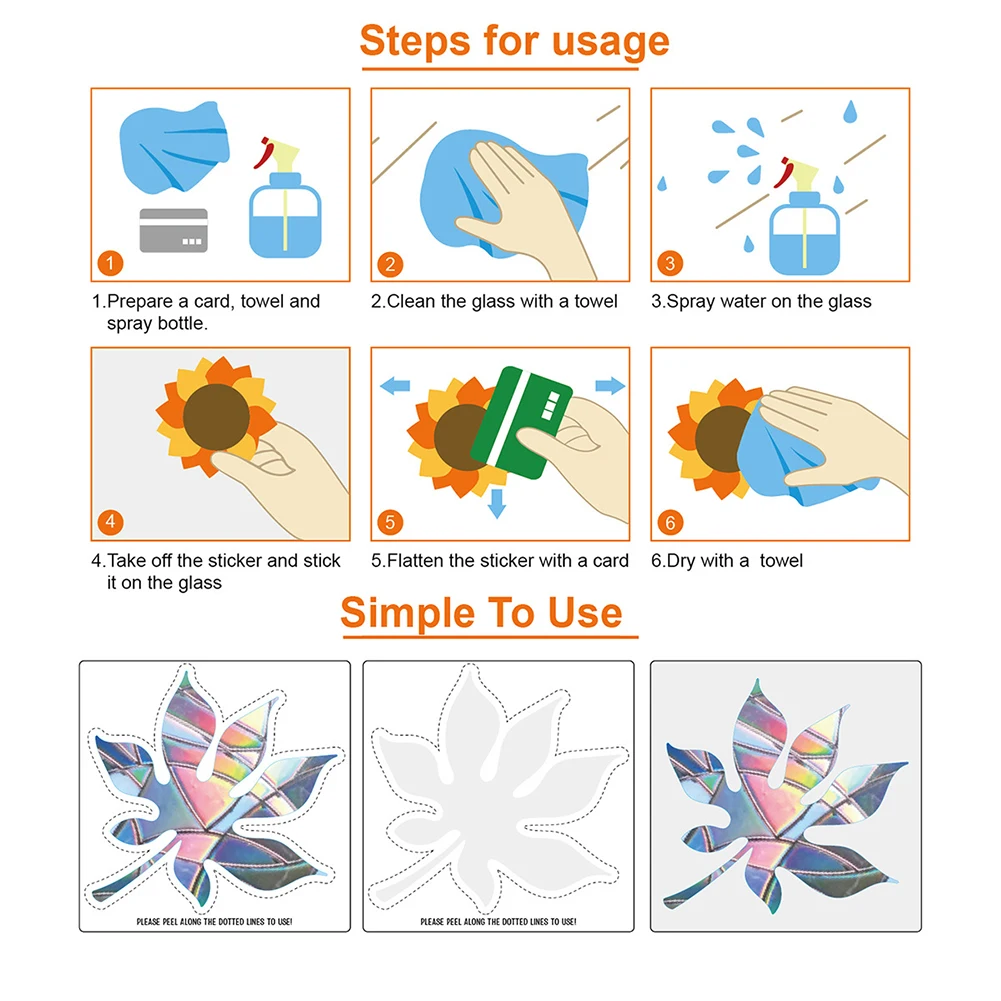 Steps for usage

1

1.Prepare a card, towel and spray bottle.

2

2.Clean the glass with a towel

3

3.Spray water on the glass

4

4.Take off the sticker and stick it on the glass

5

5.Flatten the sticker with a card

6

6.Dry with a  towel

Simple To Use

PLEASE PEEL ALONG THE DOTTED LINES TO USE!

PLEASE PEEL ALONG THE DOTTED LINES TO USE!